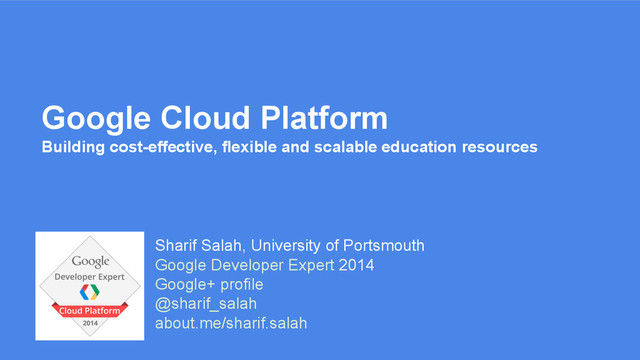 Google Cloud Platform
Building cost-effective, flexible and scalable education resources

Google
Developer Expert
Cloud Platform
2014

Sharif Salah, University of Portsmouth
Google Developer Expert 2014
Google+ profile
@sharif_salah
about.me/sharif.salah